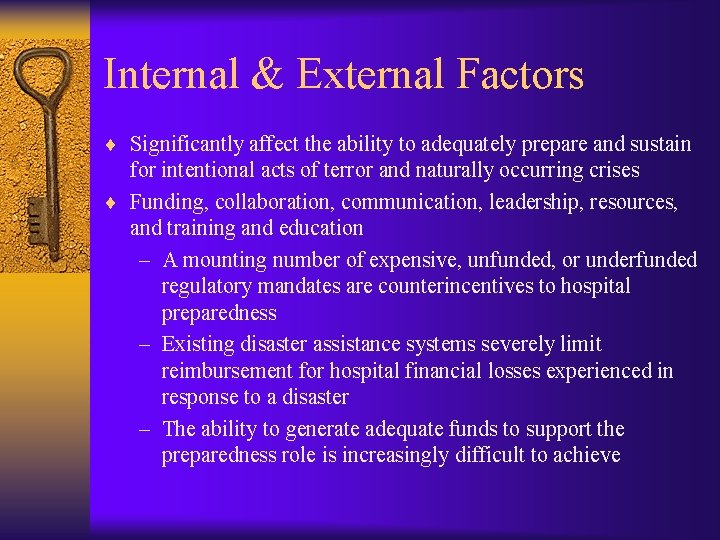 Internal & External Factors

♦ Significantly affect the ability to adequately prepare and sustain for intentional acts of terror and naturally occurring crises

♦ Funding, collaboration, communication, leadership, resources, and training and education

– A mounting number of expensive, unfunded, or underfunded regulatory mandates are counterincentives to hospital preparedness

– Existing disaster assistance systems severely limit reimbursement for hospital financial losses experienced in response to a disaster

– The ability to generate adequate funds to support the preparedness role is increasingly difficult to achieve